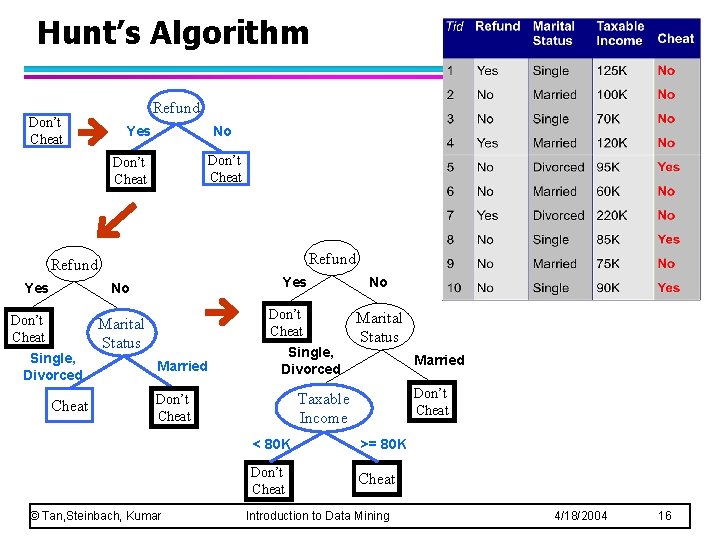 Hunt's Algorithm

| Tid | Refund | Marital Status | Taxable Income | Cheat |
|---|---|---|---|---|
| 1 | Yes | Single | 125K | No |
| 2 | No | Married | 100K | No |
| 3 | No | Single | 70K | No |
| 4 | Yes | Married | 120K | No |
| 5 | No | Divorced | 95K | Yes |
| 6 | No | Married | 60K | No |
| 7 | Yes | Divorced | 220K | No |
| 8 | No | Single | 85K | Yes |
| 9 | No | Married | 75K | No |
| 10 | No | Single | 90K | Yes |

Don't Cheat

Refund
Yes
No
Don't Cheat
Don't Cheat

Refund
Yes
No
Don't Cheat
Marital Status
Single, Divorced
Married
Cheat
Don't Cheat

Refund
Yes
No
Don't Cheat
Marital Status
Single, Divorced
Married
Taxable Income
Don't Cheat
< 80K
>= 80K
Don't Cheat
Cheat

© Tan,Steinbach, Kumar Introduction to Data Mining 4/18/2004 16